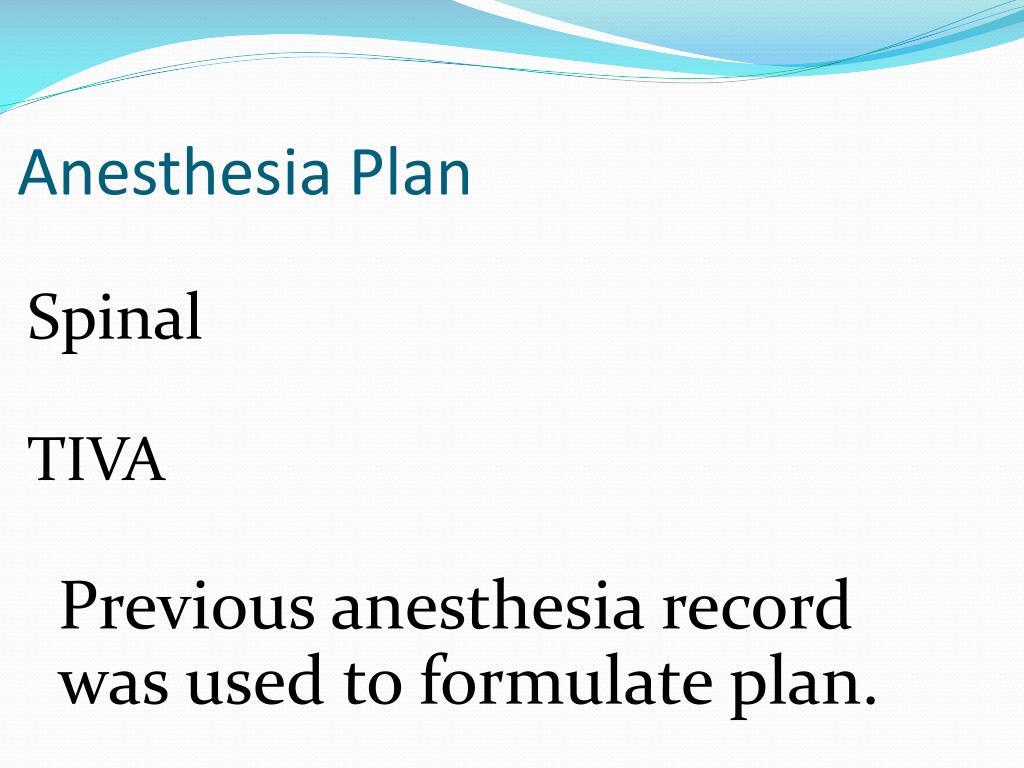 Anesthesia Plan

Spinal

TIVA

Previous anesthesia record was used to formulate plan.